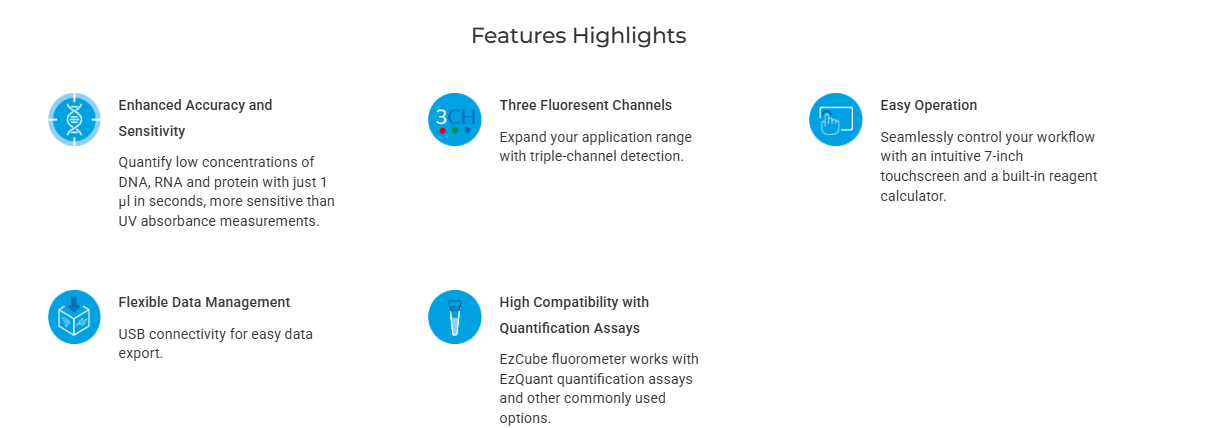 Features Highlights

Enhanced Accuracy and Sensitivity

Quantify low concentrations of DNA, RNA and protein with just 1 μl in seconds, more sensitive than UV absorbance measurements.

3CH

Three Fluoresent Channels

Expand your application range with triple-channel detection.

Easy Operation

Seamlessly control your workflow with an intuitive 7-inch touchscreen and a built-in reagent calculator.

Flexible Data Management

USB connectivity for easy data export.

High Compatibility with Quantification Assays

EzCube fluorometer works with EzQuant quantification assays and other commonly used options.